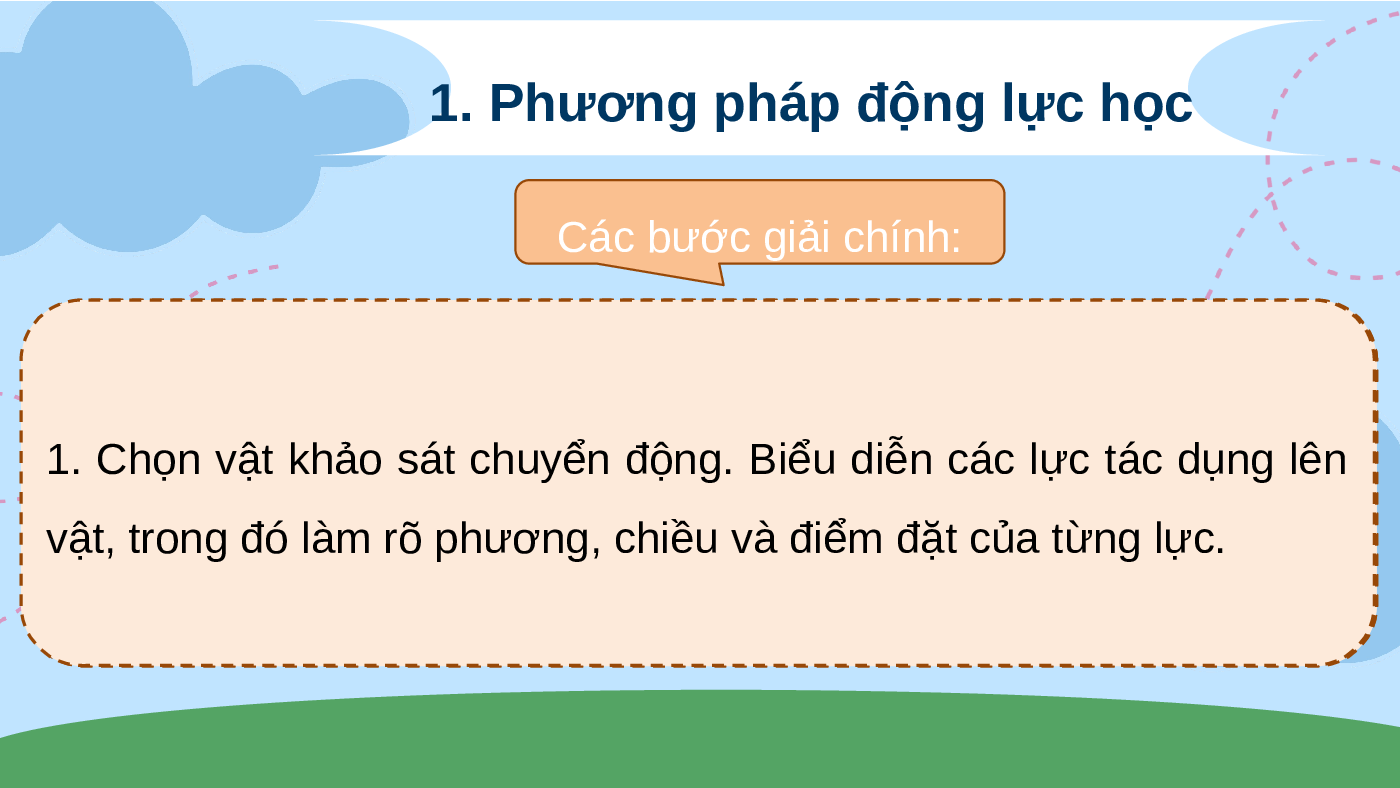 1. Phương pháp động lực học

Các bước giải chính:

1. Chọn vật khảo sát chuyển động. Biểu diễn các lực tác dụng lên vật, trong đó làm rõ phương, chiều và điểm đặt của từng lực.